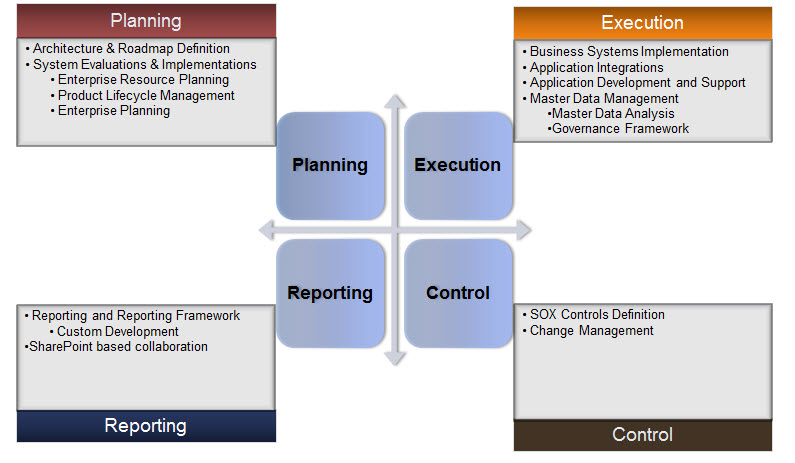 Planning

• Architecture & Roadmap Definition
• System Evaluations & Implementations
• Enterprise Resource Planning
• Product Lifecycle Management
• Enterprise Planning

Execution

• Business Systems Implementation
• Application Integrations
• Application Development and Support
• Master Data Management
•Master Data Analysis
•Governance Framework

Planning

Execution

Reporting

Control

• Reporting and Reporting Framework
• Custom Development
•SharePoint based collaboration

Reporting

• SOX Controls Definition
• Change Management

Control